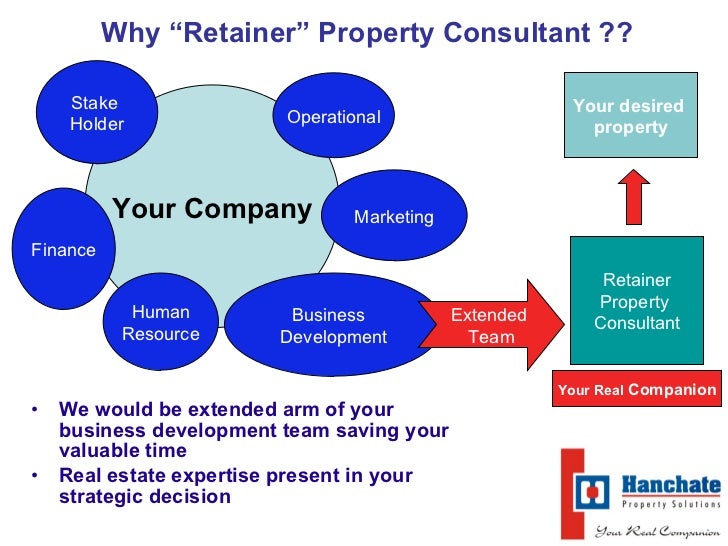 Why “Retainer” Property Consultant ??

Stake Holder

Operational

Your Company

Marketing

Finance

Human Resource

Business Development

Extended Team

Your desired property

Retainer Property Consultant

Your Real Companion

• We would be extended arm of your business development team saving your valuable time

• Real estate expertise present in your strategic decision

Hanchate
Property Solutions
Your Real Companion